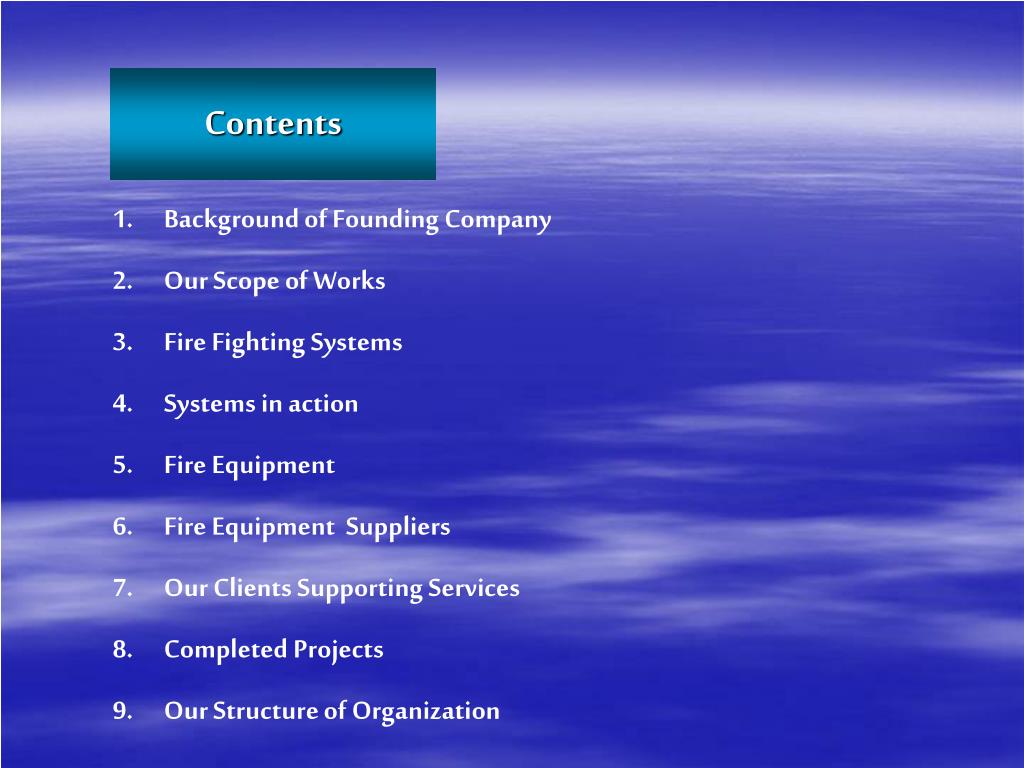 Contents

1. Background of Founding Company

2. Our Scope of Works

3. Fire Fighting Systems

4. Systems in action

5. Fire Equipment

6. Fire Equipment  Suppliers

7. Our Clients Supporting Services

8. Completed Projects

9. Our Structure of Organization